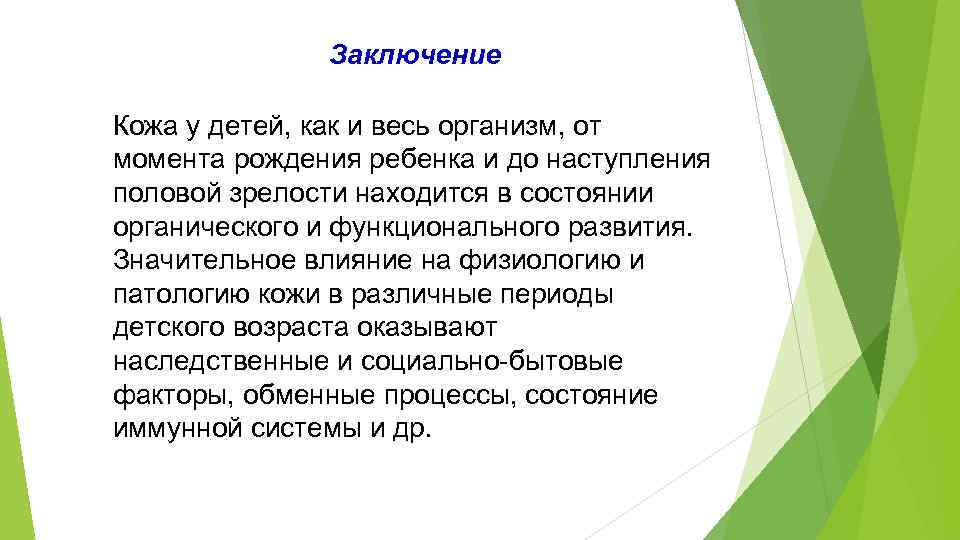 Заключение

Кожа у детей, как и весь организм, от момента рождения ребенка и до наступления половой зрелости находится в состоянии органического и функционального развития. Значительное влияние на физиологию и патологию кожи в различные периоды детского возраста оказывают наследственные и социально-бытовые факторы, обменные процессы, состояние иммунной системы и др.